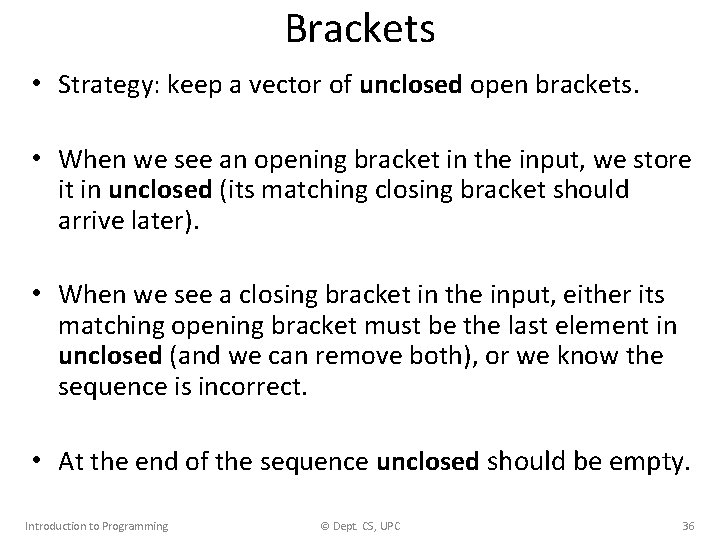 Brackets

• Strategy: keep a vector of unclosed open brackets.

• When we see an opening bracket in the input, we store it in unclosed (its matching closing bracket should arrive later).

• When we see a closing bracket in the input, either its matching opening bracket must be the last element in unclosed (and we can remove both), or we know the sequence is incorrect.

• At the end of the sequence unclosed should be empty.

Introduction to Programming © Dept. CS, UPC 36